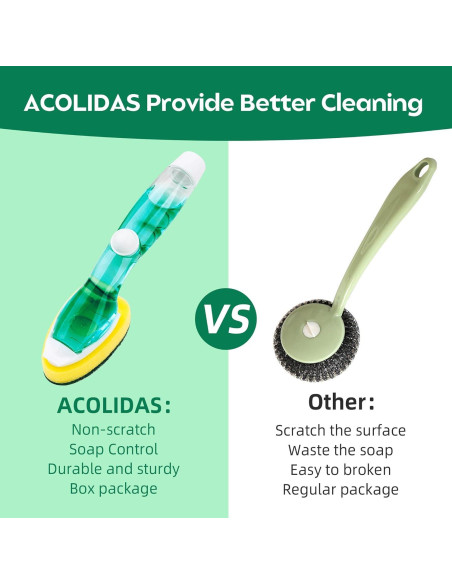 ACOLIDAS Provide Better Cleaning

VS

ACOLIDAS:
Non-scratch
Soap Control
Durable and sturdy
Box package

Other:
Scratch the surface
Waste the soap
Easy to broken
Regular package